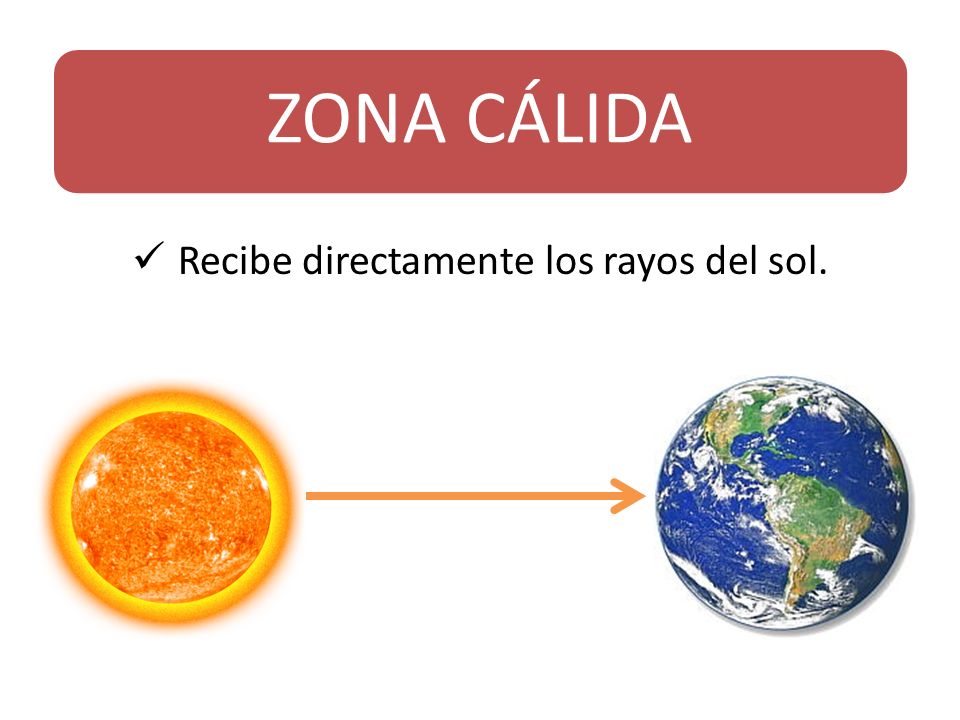 ZONA CÁLIDA

✓ Recibe directamente los rayos del sol.